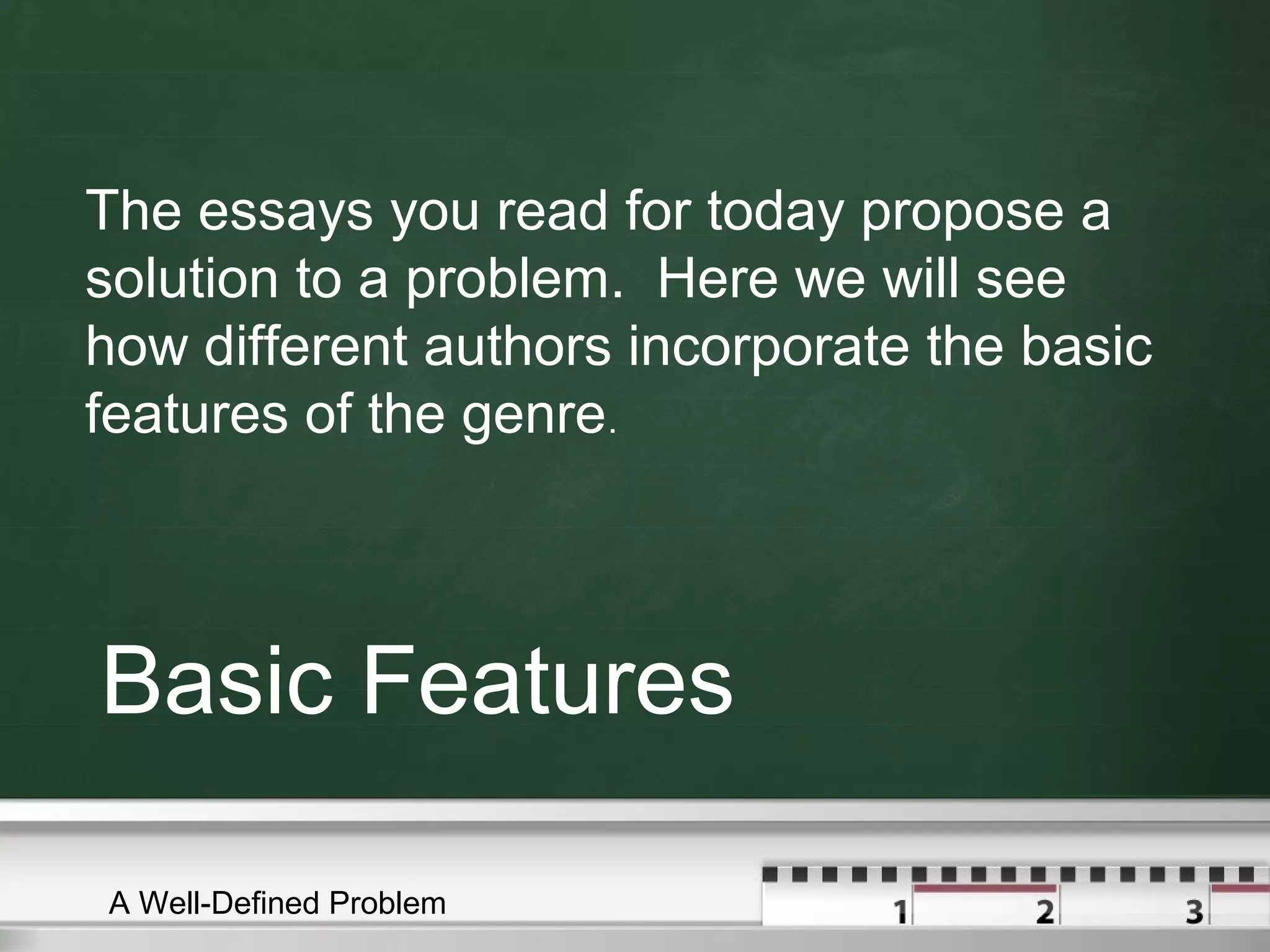 The essays you read for today propose a solution to a problem.  Here we will see how different authors incorporate the basic features of the genre.

Basic Features

A Well-Defined Problem

1 2 3